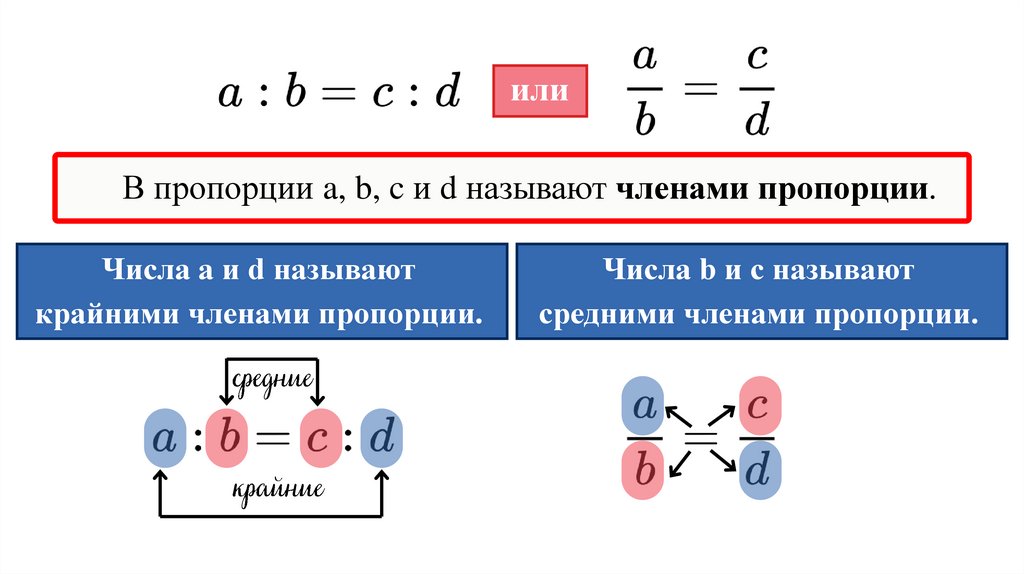 $a : b = c : d$ или $\frac{a}{b} = \frac{c}{d}$

В пропорции a, b, c и d называют **членами пропорции**.

Числа a и d называют крайними членами пропорции.

Числа b и c называют средними членами пропорции.

средние

$a : b = c : d$

крайние

$\frac{a}{b} = \frac{c}{d}$